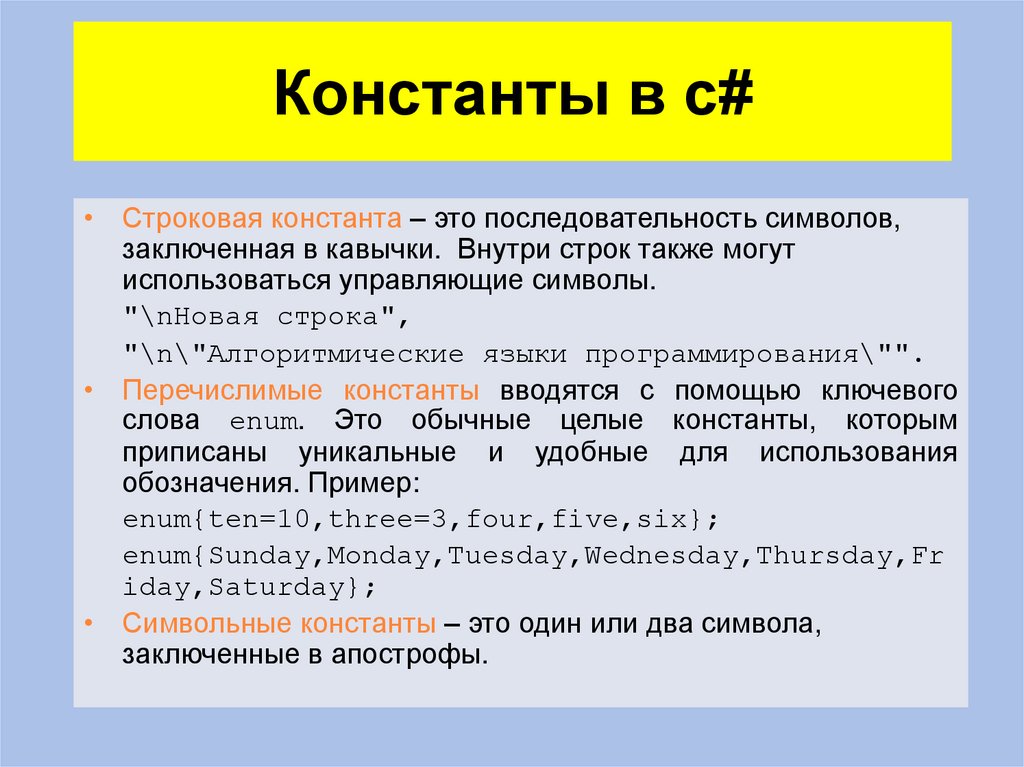 Константы в с#

• Строковая константа – это последовательность символов, заключенная в кавычки. Внутри строк также могут использоваться управляющие символы.

"\nНовая строка",

"\n\"Алгоритмические языки программирования\"".

• Перечислимые константы вводятся с помощью ключевого слова enum. Это обычные целые константы, которым приписаны уникальные и удобные для использования обозначения. Пример:

enum{ten=10,three=3,four,five,six};

enum{Sunday,Monday,Tuesday,Wednesday,Thursday,Friday,Saturday};

• Символьные константы – это один или два символа, заключенные в апострофы.